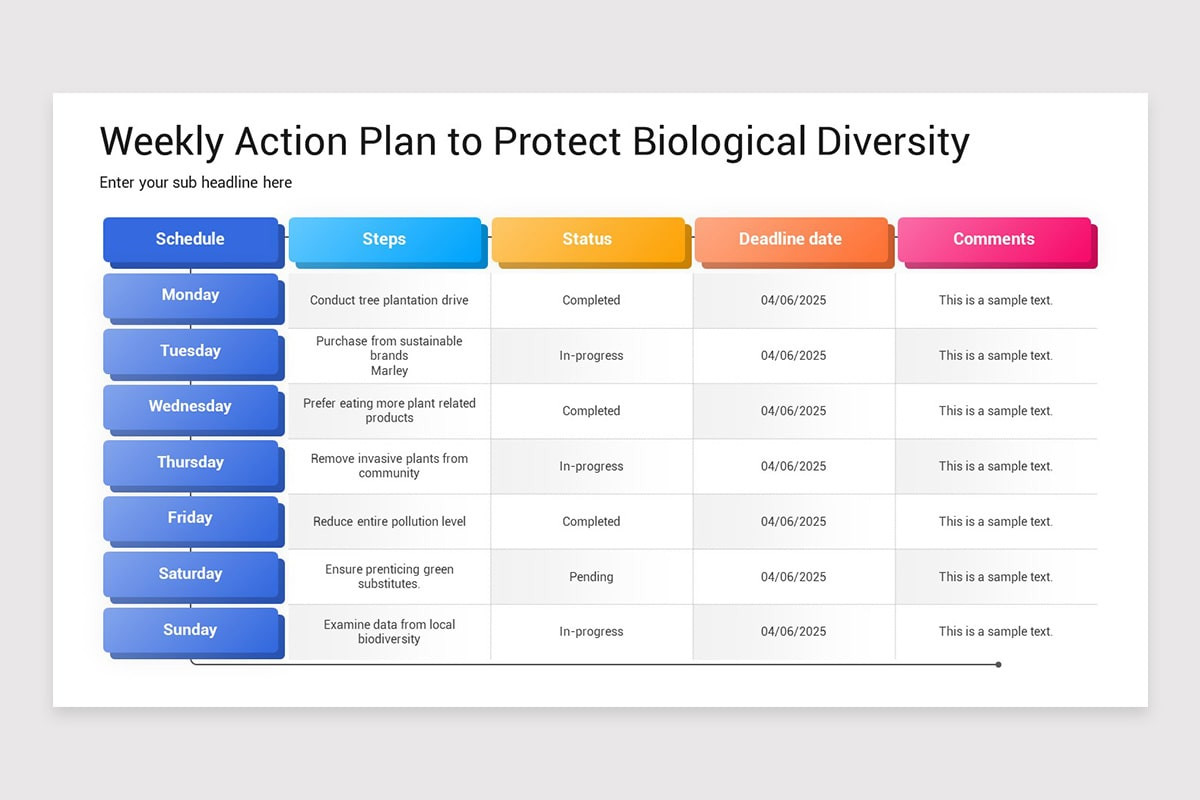 Weekly Action Plan to Protect Biological Diversity

Enter your sub headline here

| Schedule | Steps | Status | Deadline date | Comments |
|---|---|---|---|---|
| Monday | Conduct tree plantation drive | Completed | 04/06/2025 | This is a sample text. |
| Tuesday | Purchase from sustainable brands Marley | In-progress | 04/06/2025 | This is a sample text. |
| Wednesday | Prefer eating more plant related products | Completed | 04/06/2025 | This is a sample text. |
| Thursday | Remove invasive plants from community | In-progress | 04/06/2025 | This is a sample text. |
| Friday | Reduce entire pollution level | Completed | 04/06/2025 | This is a sample text. |
| Saturday | Ensure prenticing green substitutes. | Pending | 04/06/2025 | This is a sample text. |
| Sunday | Examine data from local biodiversity | In-progress | 04/06/2025 | This is a sample text. |